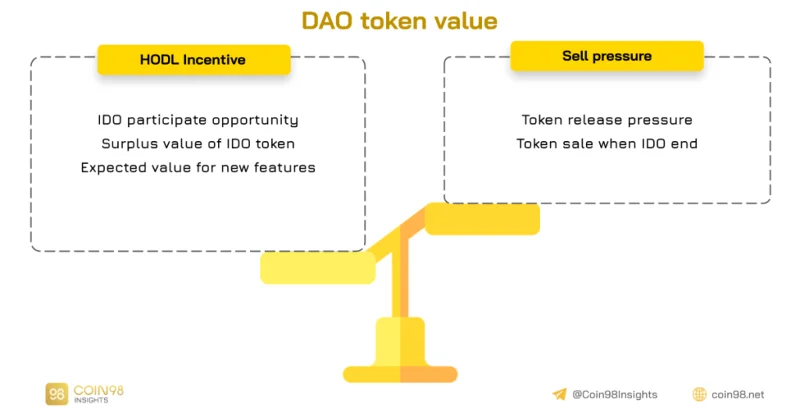 DAO token value

HODL Incentive

IDO participate opportunity
Surplus value of IDO token
Expected value for new features

Sell pressure

Token release pressure
Token sale when IDO end

98 COIN98 INSIGHTS

@Coin98Insights

coin98.net